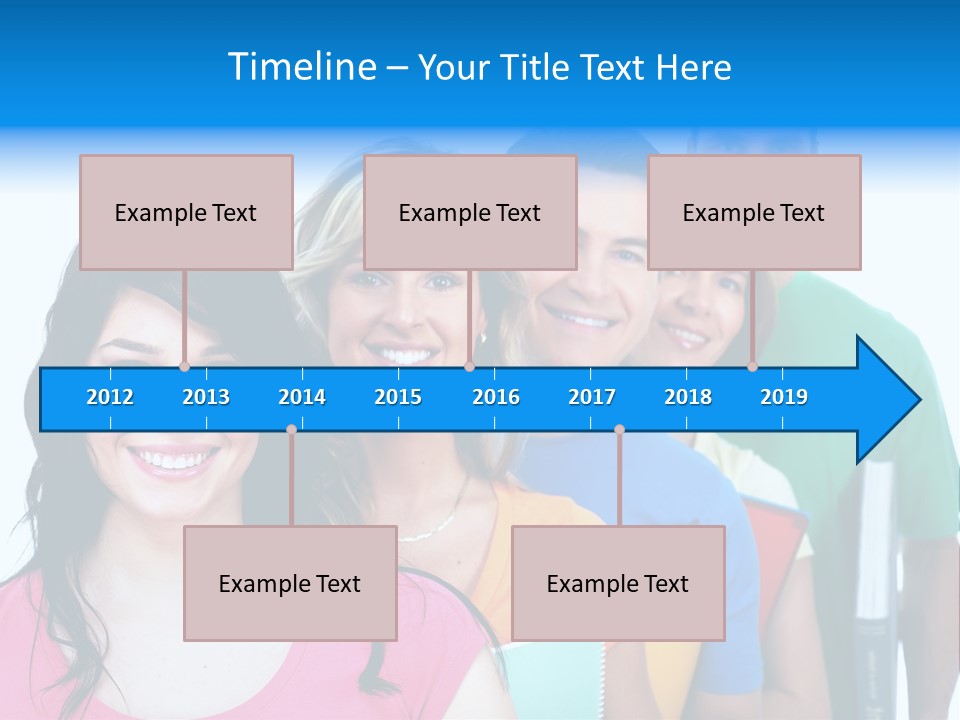 Timeline – Your Title Text Here

Example Text

Example Text

Example Text

2012 2013 2014 2015 2016 2017 2018 2019

Example Text

Example Text